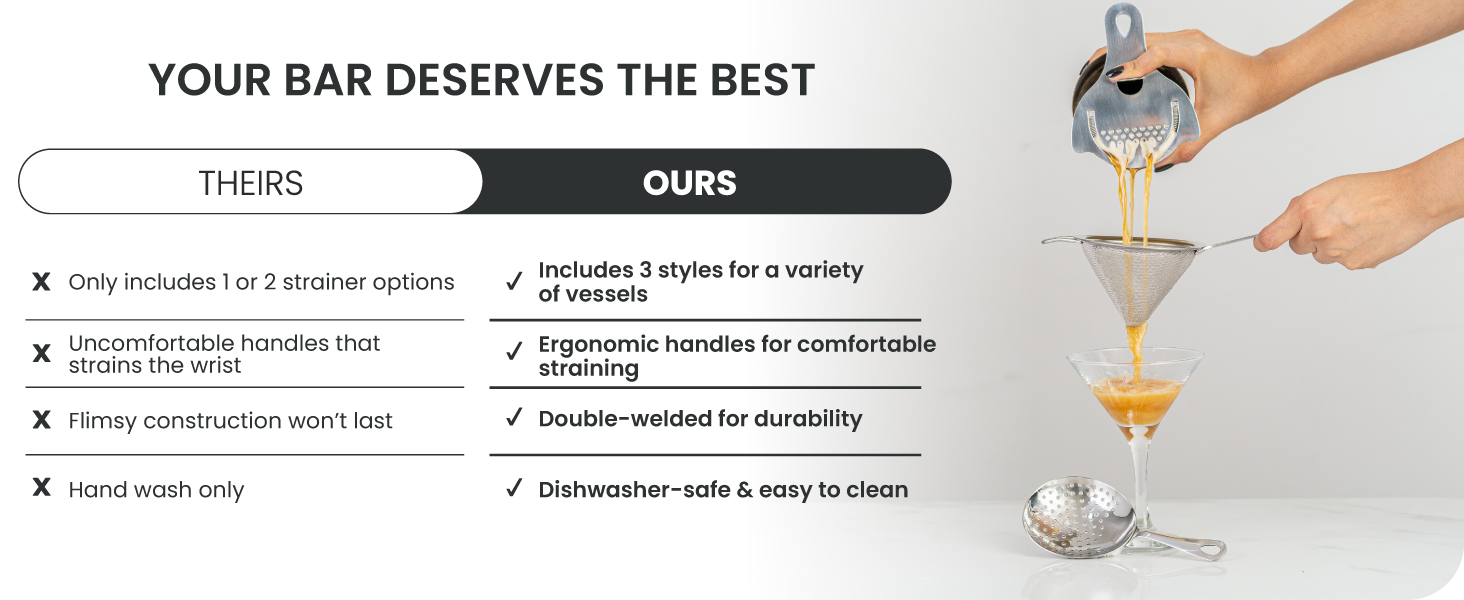 YOUR BAR DESERVES THE BEST

| THEIRS | OURS |
|---|---|
| X Only includes 1 or 2 strainer options | ✓ Includes 3 styles for a variety of vessels |
| X Uncomfortable handles that strains the wrist | ✓ Ergonomic handles for comfortable straining |
| X Flimsy construction won't last | ✓ Double-welded for durability |
| X Hand wash only | ✓ Dishwasher-safe & easy to clean |